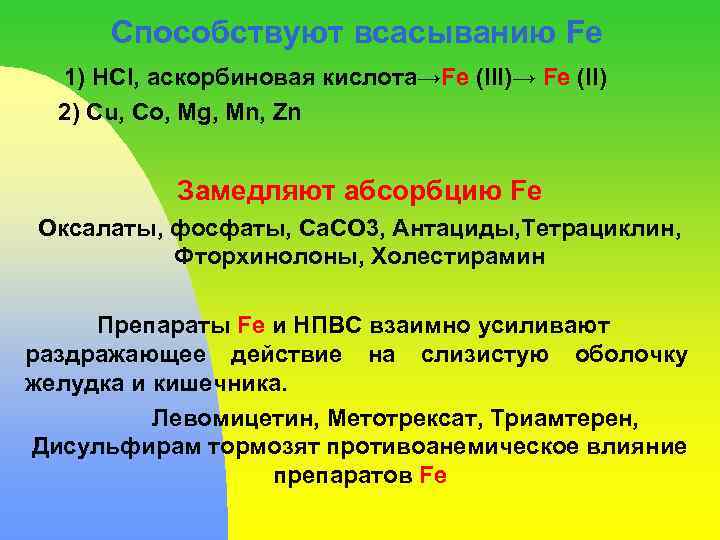 Способствуют всасыванию Fe

1) HCl, аскорбиновая кислота→Fe (III)→ Fe (II)

2) Cu, Co, Mg, Mn, Zn

Замедляют абсорбцию Fe

Оксалаты, фосфаты, CaCO3, Антациды,Тетрациклин, Фторхинолоны, Холестирамин

Препараты Fe и НПВС взаимно усиливают раздражающее действие на слизистую оболочку желудка и кишечника.

Левомицетин, Метотрексат, Триамтерен, Дисульфирам тормозят противоанемическое влияние препаратов Fe